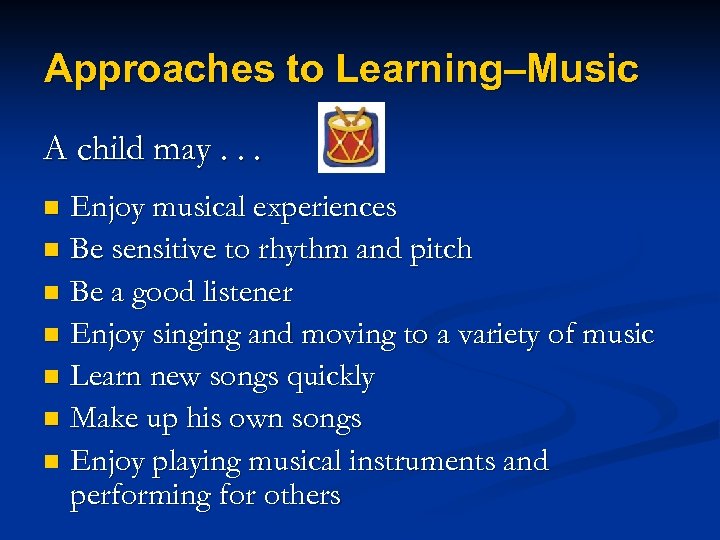 Approaches to Learning–Music

A child may . . .

- Enjoy musical experiences
- Be sensitive to rhythm and pitch
- Be a good listener
- Enjoy singing and moving to a variety of music
- Learn new songs quickly
- Make up his own songs
- Enjoy playing musical instruments and performing for others